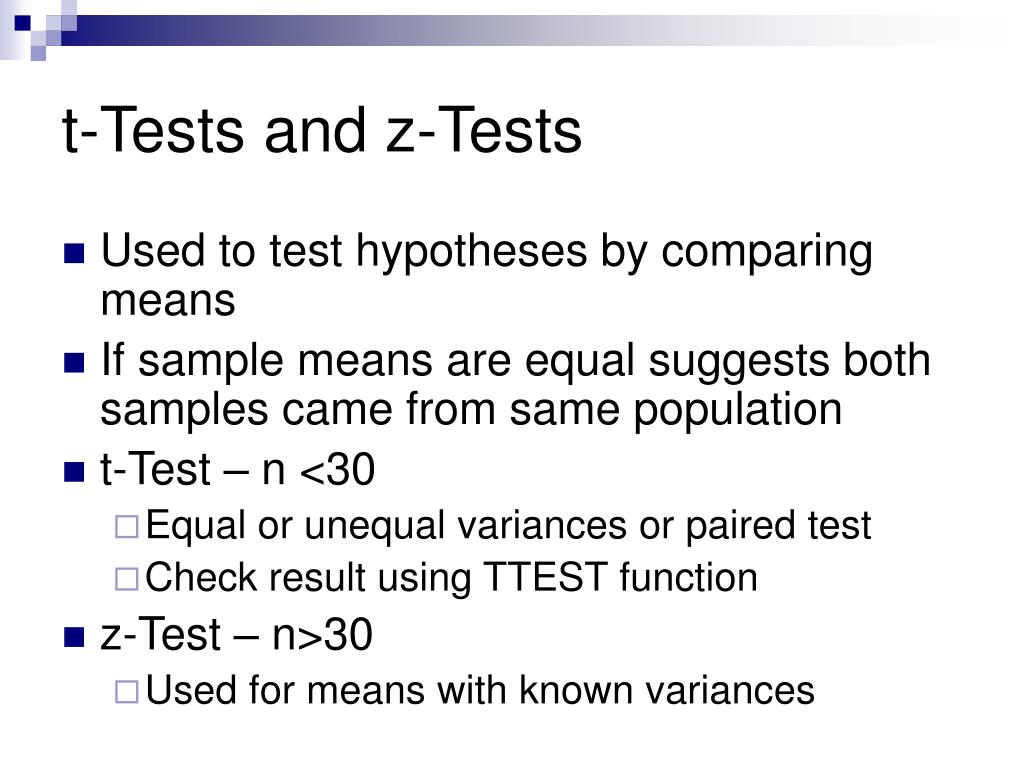 t-Tests and z-Tests

Used to test hypotheses by comparing means

If sample means are equal suggests both samples came from same population

t-Test – n <30

Equal or unequal variances or paired test

Check result using TTEST function

z-Test – n>30

Used for means with known variances